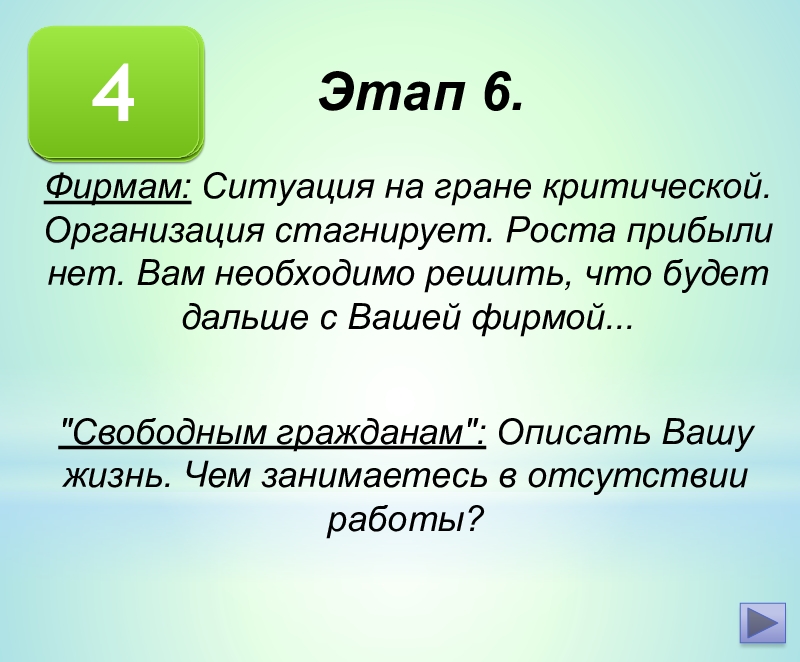 4

Этап 6.

Фирмам: Ситуация на гране критической. Организация стагнирует. Роста прибыли нет. Вам необходимо решить, что будет дальше с Вашей фирмой...

"Свободным гражданам": Описать Вашу жизнь. Чем занимаетесь в отсутствии работы?